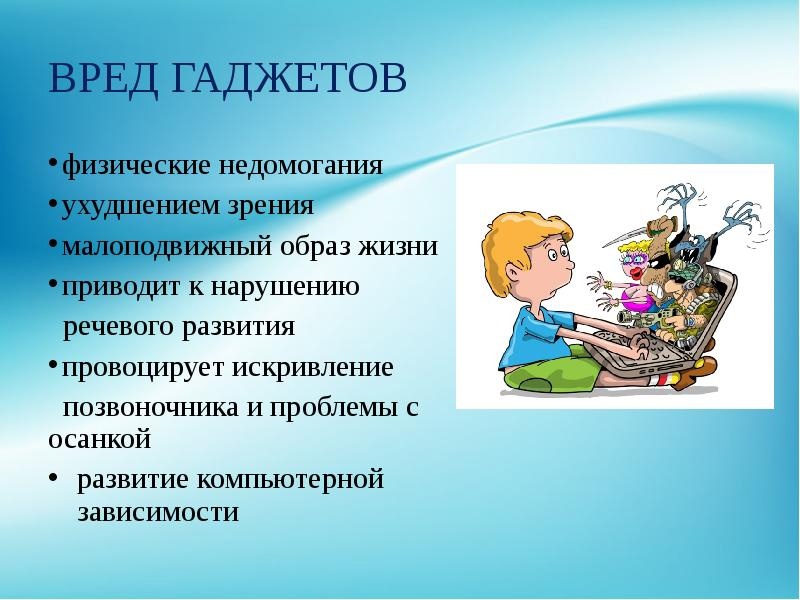 ВРЕД ГАДЖЕТОВ

• физические недомогания
• ухудшением зрения
• малоподвижный образ жизни
• приводит к нарушению речевого развития
• провоцирует искривление позвоночника и проблемы с осанкой
• развитие компьютерной зависимости